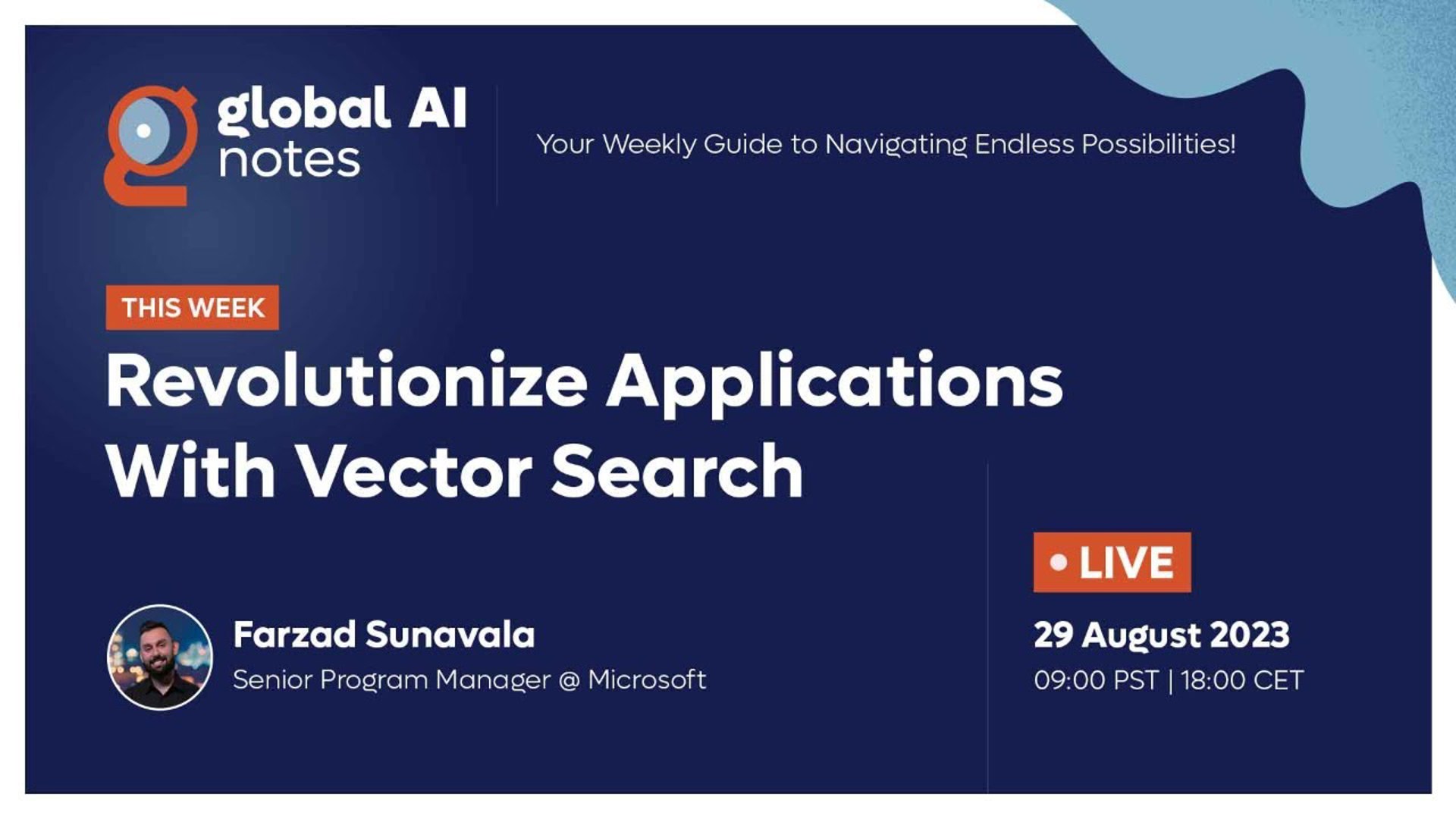 global AI notes

Your Weekly Guide to Navigating Endless Possibilities!

THIS WEEK

Revolutionize Applications With Vector Search

Farzad Sunavala
Senior Program Manager @ Microsoft

LIVE

29 August 2023
09:00 PST | 18:00 CET